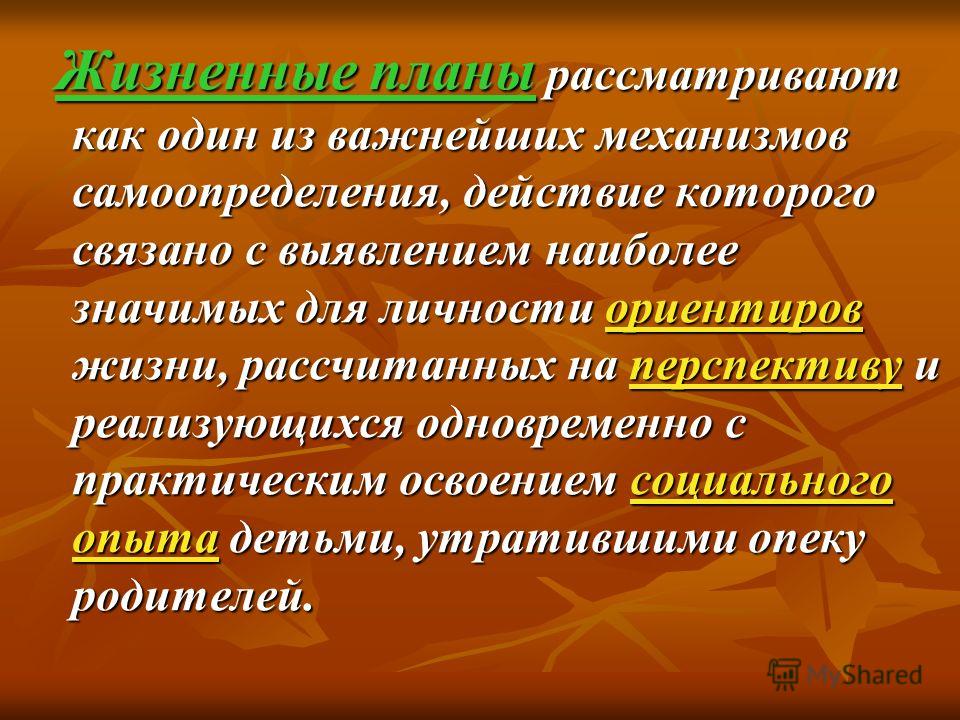 Жизненные планы рассматривают как один из важнейших механизмов самоопределения, действие которого связано с выявлением наиболее значимых для личности ориентиров жизни, рассчитанных на перспективу и реализующихся одновременно с практическим освоением социального опыта детьми, утратившими опеку родителей.

MyShared